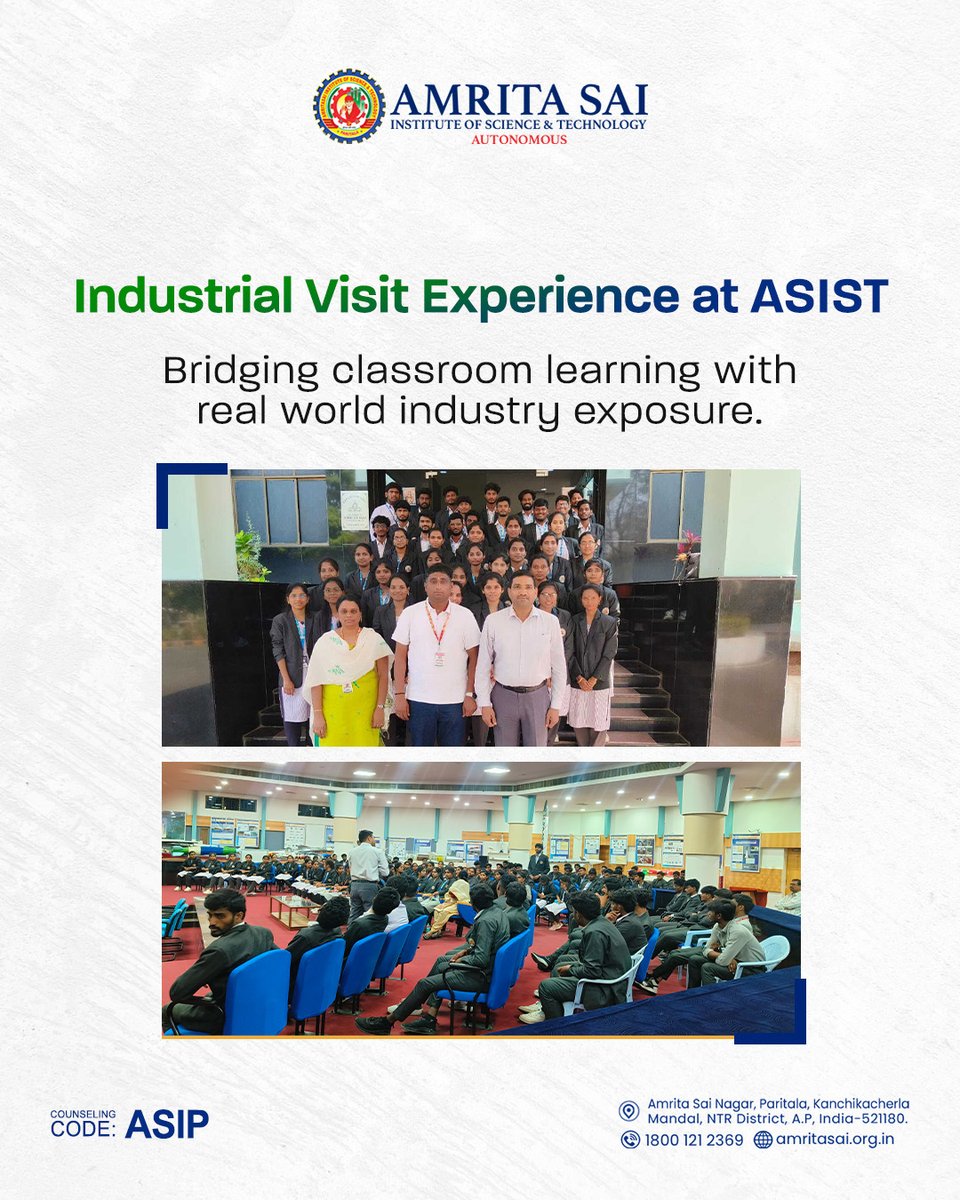 AMRITA SAI
INSTITUTE OF SCIENCE & TECHNOLOGY
AUTONOMOUS

Industrial Visit Experience at ASIST

Bridging classroom learning with real world industry exposure.

COUNSELING CODE: ASIP

Amrita Sai Nagar, Paritala, Kanchikacherla Mandal, NTR District, A.P, India-521180.
1800 121 2369 amritasai.org.in